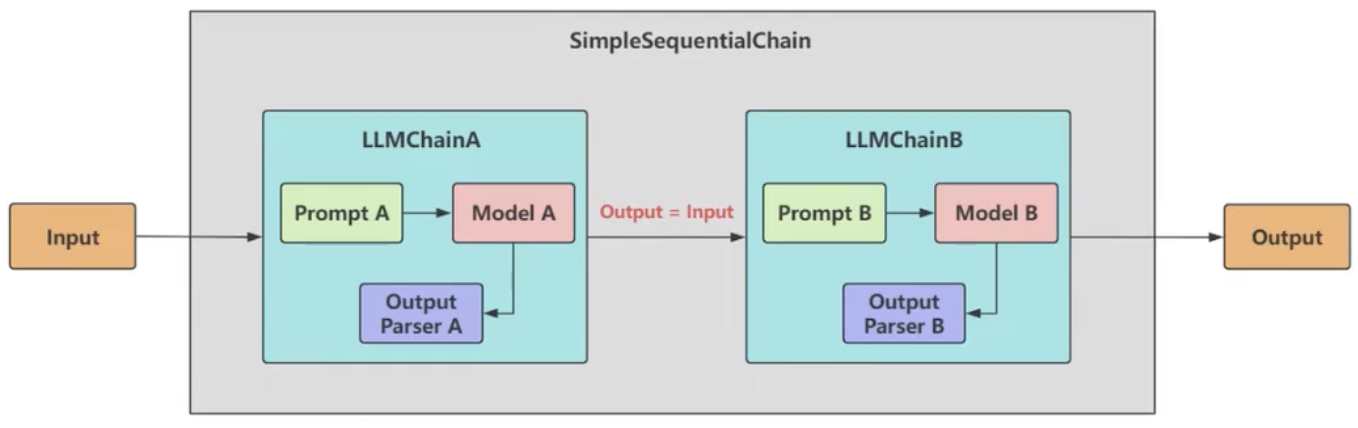 SimpleSequentialChain

Input

LLMChainA

Prompt A

Model A

Output Parser A

Output = Input

LLMChainB

Prompt B

Model B

Output Parser B

Output